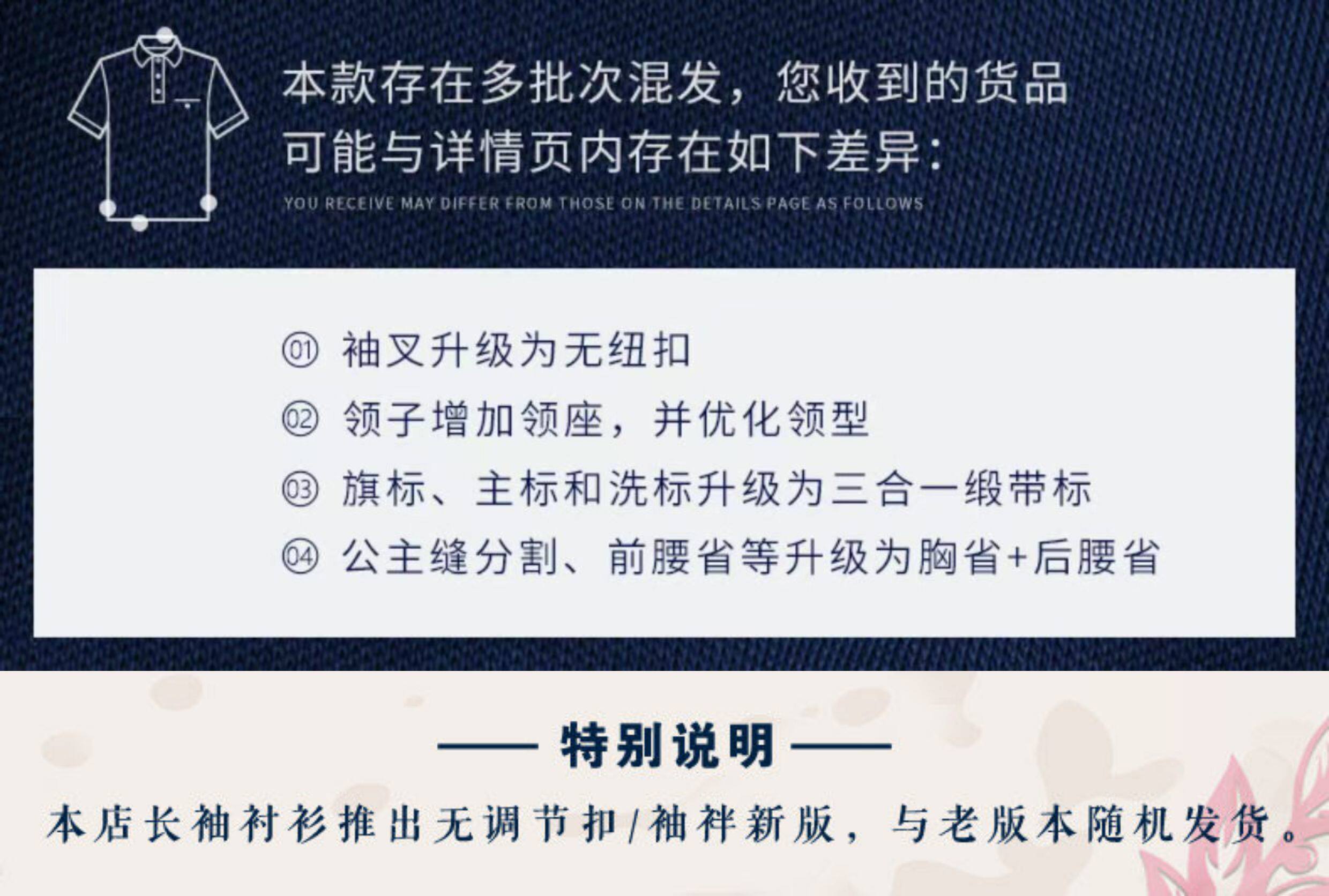 本款存在多批次混发，您收到的货品可能与详情页内存在如下差异：

YOU RECEIVE MAY DIFFER FROM THOSE ON THE DETAILS PAGE AS FOLLOWS

01 袖叉升级为无纽扣
02 领子增加领座，并优化领型
03 旗标、主标和洗标升级为三合一缎带标
04 公主缝分割、前腰省等升级为胸省+后腰省

—— 特别说明 ——

本店长袖衬衫推出无调节扣/袖袢新版，与老版本随机发货。